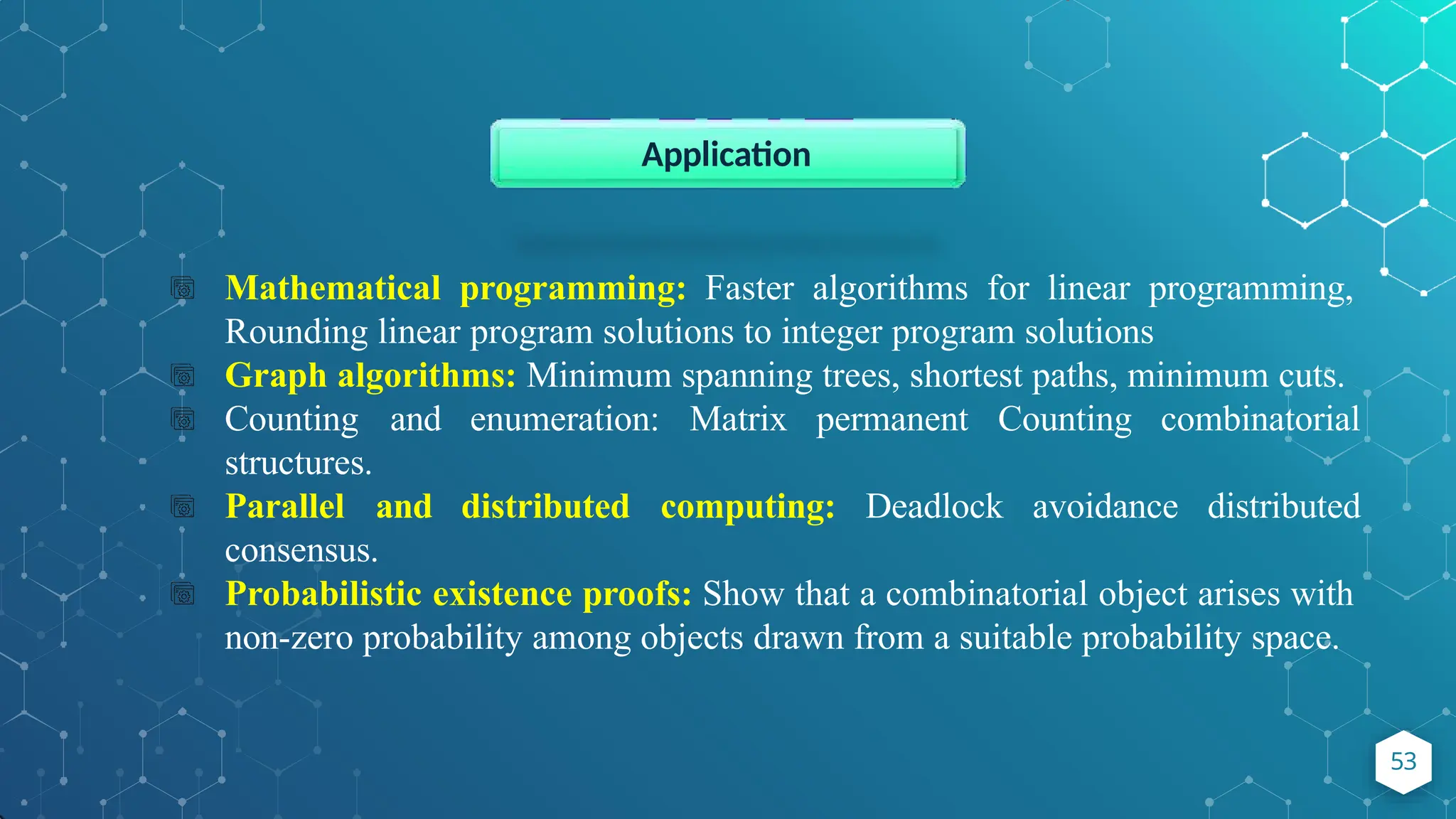 Application

Mathematical programming: Faster algorithms for linear programming, Rounding linear program solutions to integer program solutions

Graph algorithms: Minimum spanning trees, shortest paths, minimum cuts.

Counting and enumeration: Matrix permanent Counting combinatorial structures.

Parallel and distributed computing: Deadlock avoidance distributed consensus.

Probabilistic existence proofs: Show that a combinatorial object arises with non-zero probability among objects drawn from a suitable probability space.

53